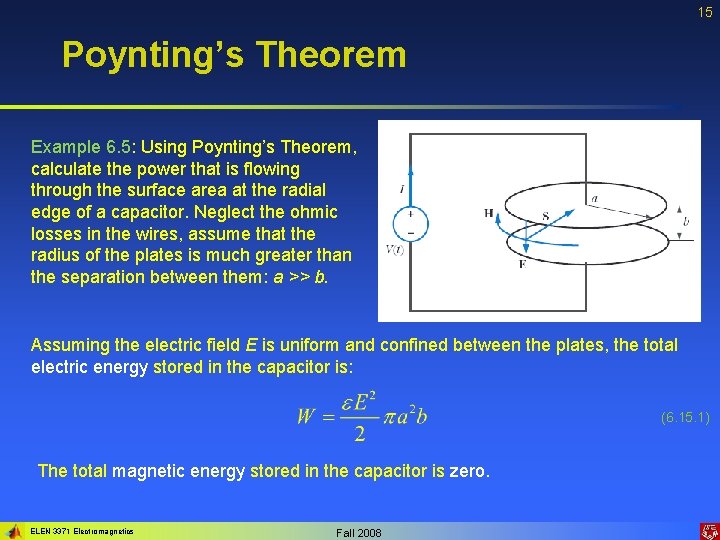 15

Poynting's Theorem

Example 6.5: Using Poynting's Theorem, calculate the power that is flowing through the surface area at the radial edge of a capacitor. Neglect the ohmic losses in the wires, assume that the radius of the plates is much greater than the separation between them: a >> b.

i
+
−
V(t)
H
S
E
a
b

Assuming the electric field E is uniform and confined between the plates, the total electric energy stored in the capacitor is:

$W = \frac{\varepsilon E^2}{2} \pi a^2 b$ (6.15.1)

The total magnetic energy stored in the capacitor is zero.

ELEN 3371 Electromagnetics

Fall 2008